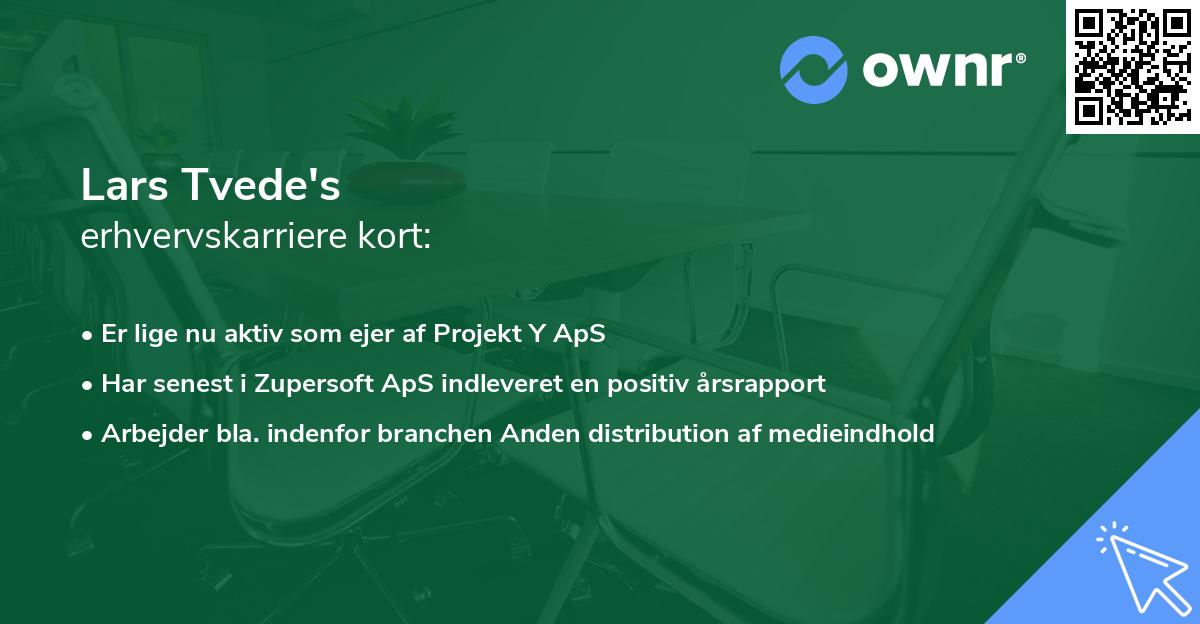 ownr®

Lars Tvede's
erhvervskarriere kort:

• Er lige nu aktiv som ejer af Projekt Y ApS
• Har senest i Zupersoft ApS indleveret en positiv årsrapport
• Arbejder bla. indenfor branchen Anden distribution af medieindhold